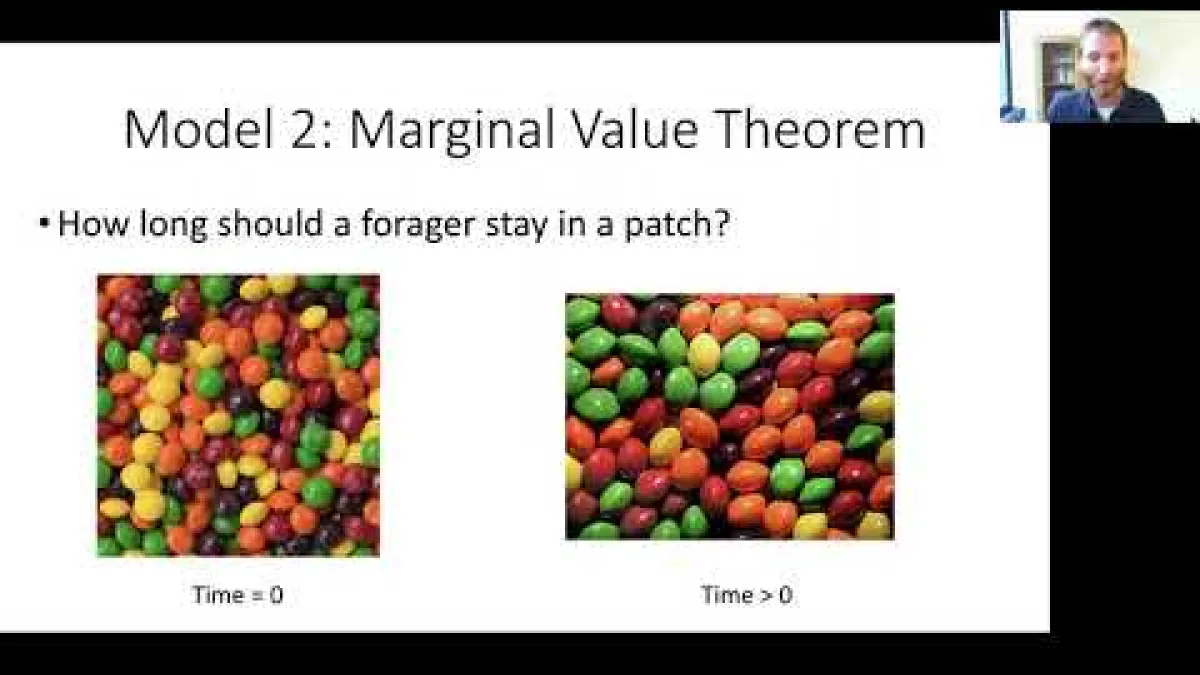 Model 2: Marginal Value Theorem

• How long should a forager stay in a patch?

Time = 0

Time > 0